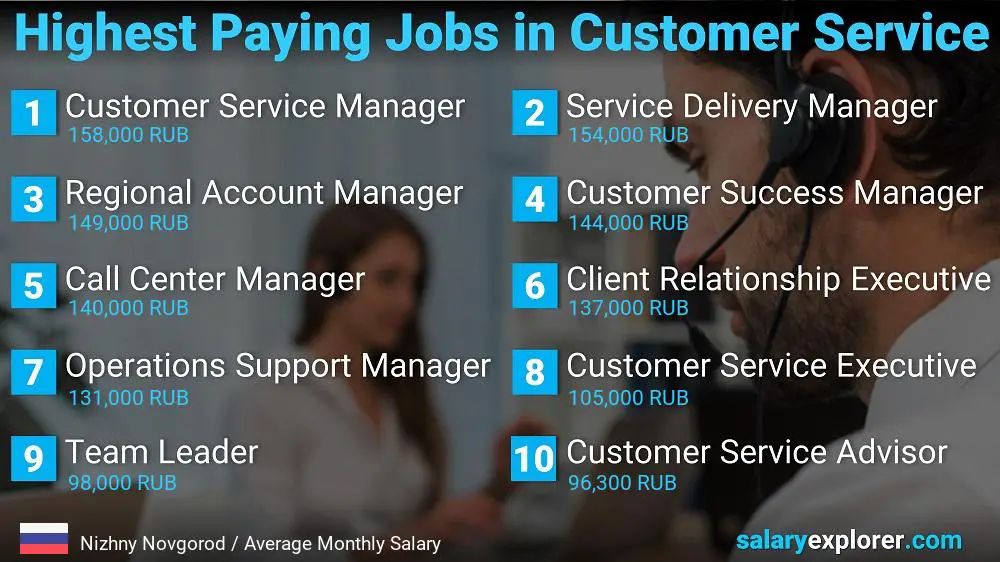 Highest Paying Jobs in Customer Service

1 Customer Service Manager
158,000 RUB

2 Service Delivery Manager
154,000 RUB

3 Regional Account Manager
149,000 RUB

4 Customer Success Manager
144,000 RUB

5 Call Center Manager
140,000 RUB

6 Client Relationship Executive
137,000 RUB

7 Operations Support Manager
131,000 RUB

8 Customer Service Executive
105,000 RUB

9 Team Leader
98,000 RUB

10 Customer Service Advisor
96,300 RUB

Nizhny Novgorod / Average Monthly Salary

salaryexplorer.com